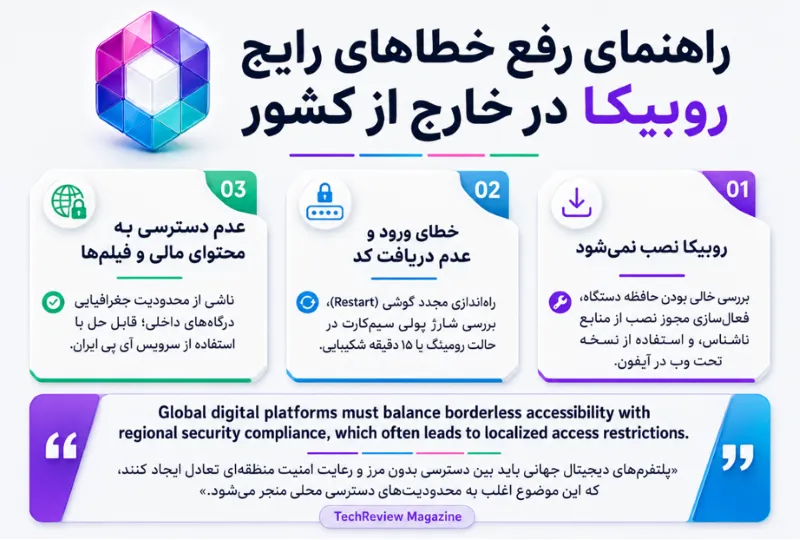 راهنمای رفع خطاهای رایج
روبیکا در خارج از کشور

01
روبیکا نصب نمی‌شود

بررسی خالی بودن حافظه دستگاه، فعال‌سازی مجوز نصب از منابع ناشناس، و استفاده از نسخه تحت وب در آیفون.

02
خطای ورود و عدم دریافت کد

راه‌اندازی مجدد گوشی (Restart)، بررسی شارژ پولی سیم‌کارت در حالت رومینگ یا ۱۵ دقیقه شکیبایی.

03
عدم دسترسی به محتوای مالی و فیلم‌ها

ناشی از محدودیت جغرافیایی درگاه‌های داخلی؛ قابل حل با استفاده از سرویس آی پی ایران.

Global digital platforms must balance borderless accessibility with regional security compliance, which often leads to localized access restrictions.

«پلتفرم‌های دیجیتال جهانی باید بین دسترسی بدون مرز و رعایت امنیت منطقه‌ای تعادل ایجاد کنند، که این موضوع اغلب به محدودیت‌های دسترسی محلی منجر می‌شود.»

TechReview Magazine